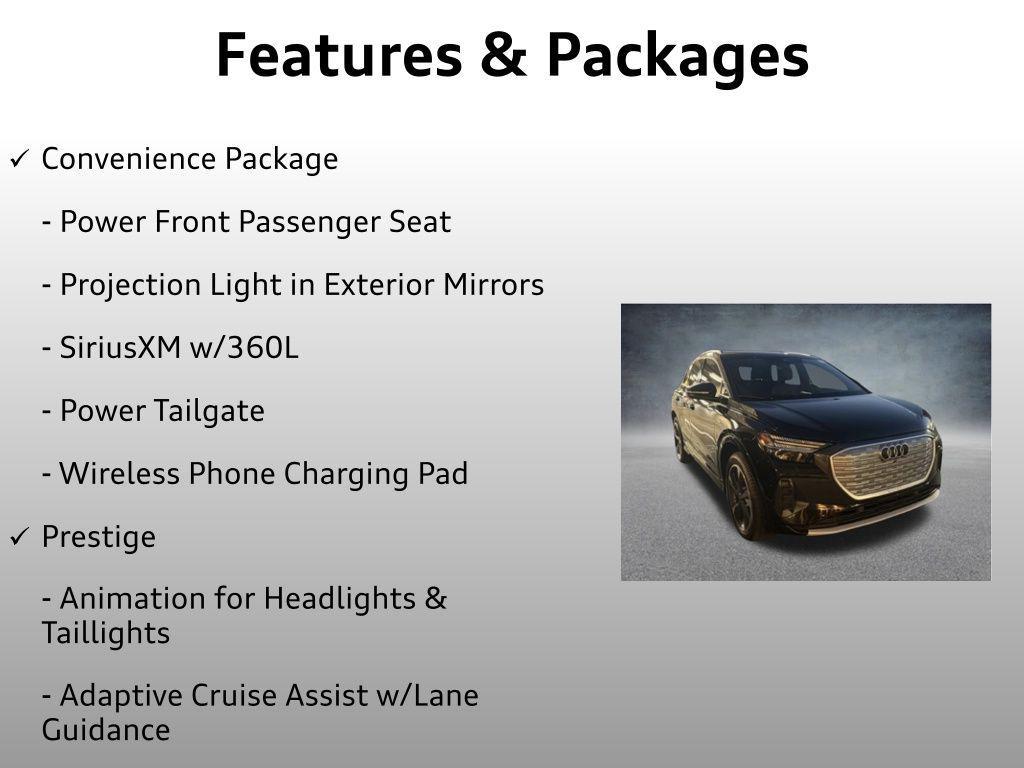 Features & Packages

✓ Convenience Package

- Power Front Passenger Seat

- Projection Light in Exterior Mirrors

- SiriusXM w/360L

- Power Tailgate

- Wireless Phone Charging Pad

✓ Prestige

- Animation for Headlights & Taillights

- Adaptive Cruise Assist w/Lane Guidance